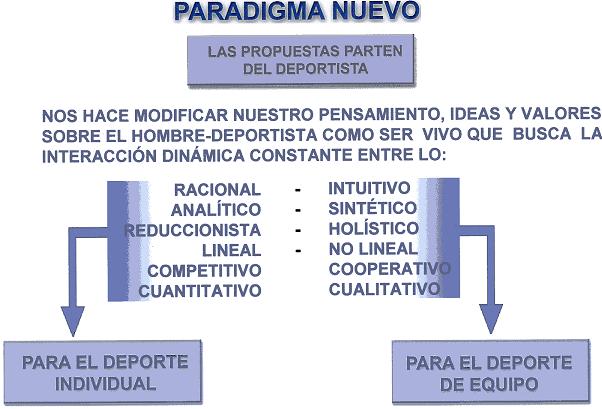 PARADIGMA NUEVO

LAS PROPUESTAS PARTEN DEL DEPORTISTA

NOS HACE MODIFICAR NUESTRO PENSAMIENTO, IDEAS Y VALORES SOBRE EL HOMBRE-DEPORTISTA COMO SER VIVO QUE BUSCA LA INTERACCIÓN DINÁMICA CONSTANTE ENTRE LO:

RACIONAL - INTUITIVO
ANALÍTICO - SINTÉTICO
REDUCCIONISTA - HOLÍSTICO
LINEAL - NO LINEAL
COMPETITIVO COOPERATIVO
CUANTITATIVO CUALITATIVO

PARA EL DEPORTE INDIVIDUAL

PARA EL DEPORTE DE EQUIPO